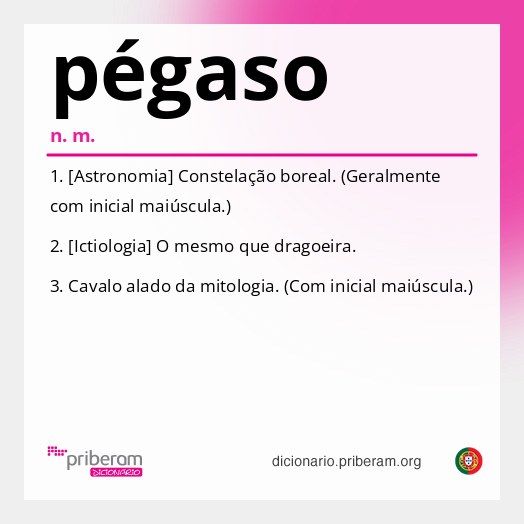 pégaso

n. m.

1. [Astronomia] Constelação boreal. (Geralmente com inicial maiúscula.)

2. [Ictiologia] O mesmo que dragoeira.

3. Cavalo alado da mitologia. (Com inicial maiúscula.)

priberam
DICIONÁRIO

dicionario.priberam.org